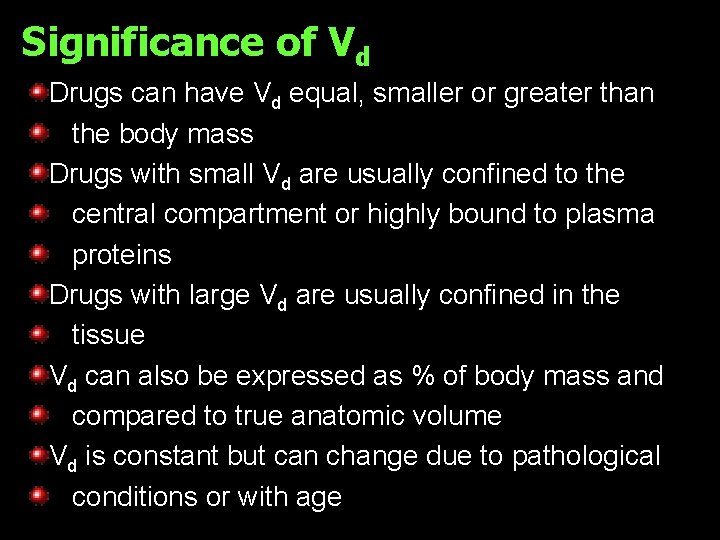 Significance of $V_d$

Drugs can have $V_d$ equal, smaller or greater than the body mass

Drugs with small $V_d$ are usually confined to the central compartment or highly bound to plasma proteins

Drugs with large $V_d$ are usually confined in the tissue

$V_d$ can also be expressed as % of body mass and compared to true anatomic volume

$V_d$ is constant but can change due to pathological conditions or with age